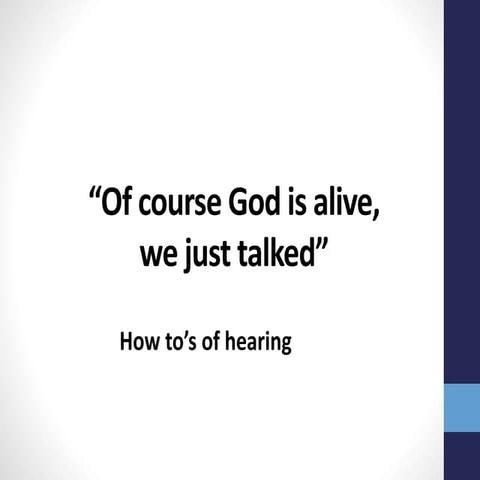 “Of course God is alive, we just talked”

How to’s of hearing